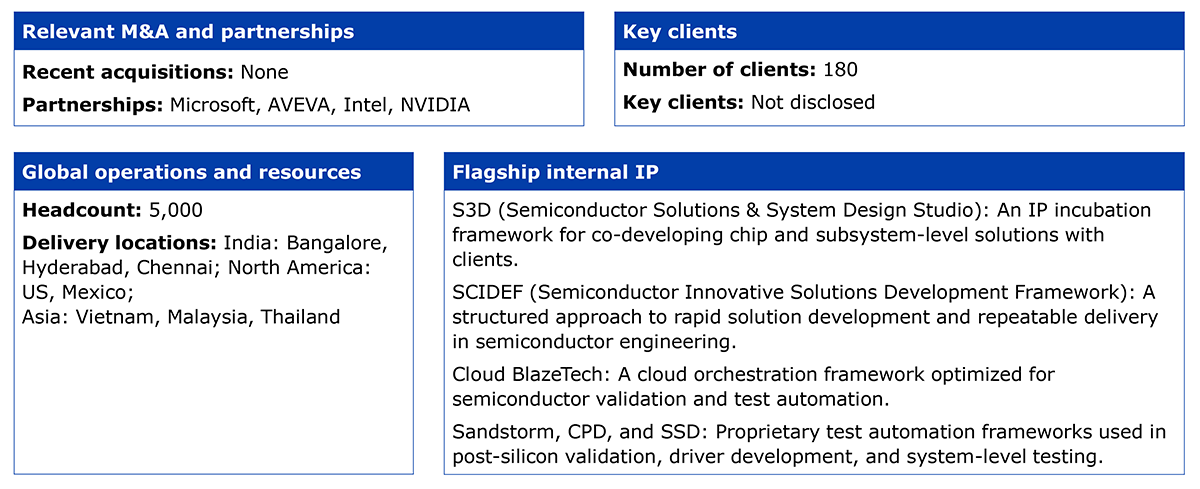 Relevant M&A and partnerships

Recent acquisitions: None

Partnerships: Microsoft, AVEVA, Intel, NVIDIA

Key clients

Number of clients: 180

Key clients: Not disclosed

Global operations and resources

Headcount: 5,000

Delivery locations: India: Bangalore, Hyderabad, Chennai; North America: US, Mexico;
Asia: Vietnam, Malaysia, Thailand

Flagship internal IP

S3D (Semiconductor Solutions & System Design Studio): An IP incubation framework for co-developing chip and subsystem-level solutions with clients.

SCIDEF (Semiconductor Innovative Solutions Development Framework): A structured approach to rapid solution development and repeatable delivery in semiconductor engineering.

Cloud BlazeTech: A cloud orchestration framework optimized for semiconductor validation and test automation.

Sandstorm, CPD, and SSD: Proprietary test automation frameworks used in post-silicon validation, driver development, and system-level testing.